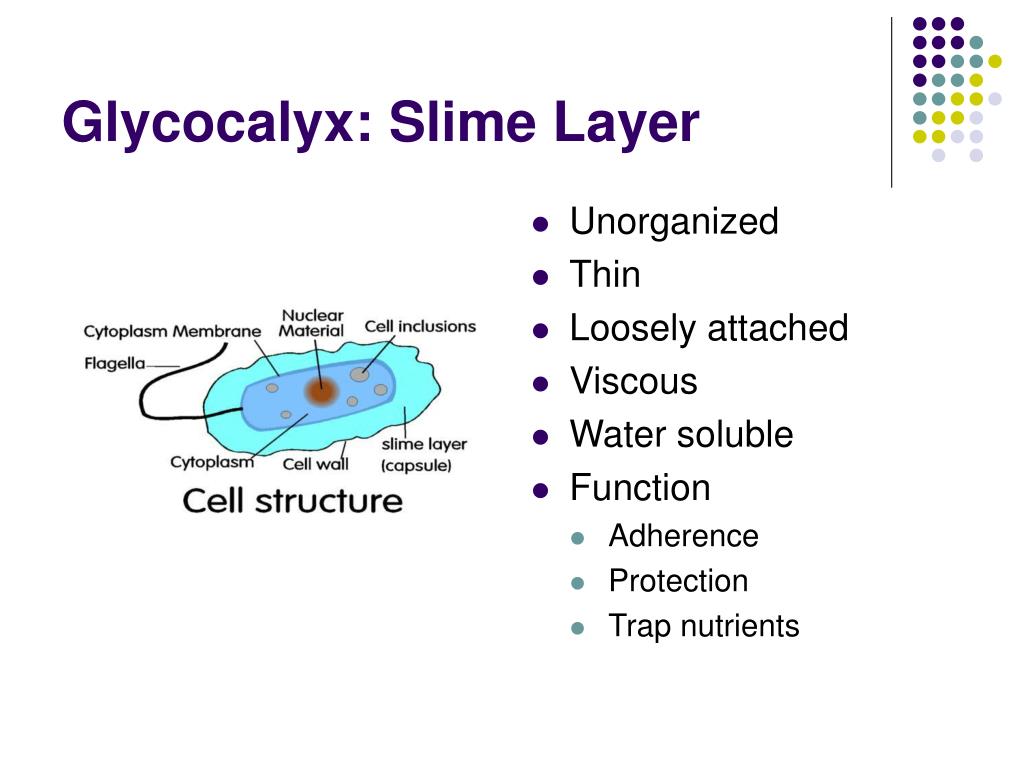 Glycocalyx: Slime Layer

Cytoplasm Membrane
Nuclear Material
Cell inclusions
Flagella
Cytoplasm
Cell wall
slime layer (capsule)
Cell structure

- Unorganized
- Thin
- Loosely attached
- Viscous
- Water soluble
- Function
  - Adherence
  - Protection
  - Trap nutrients